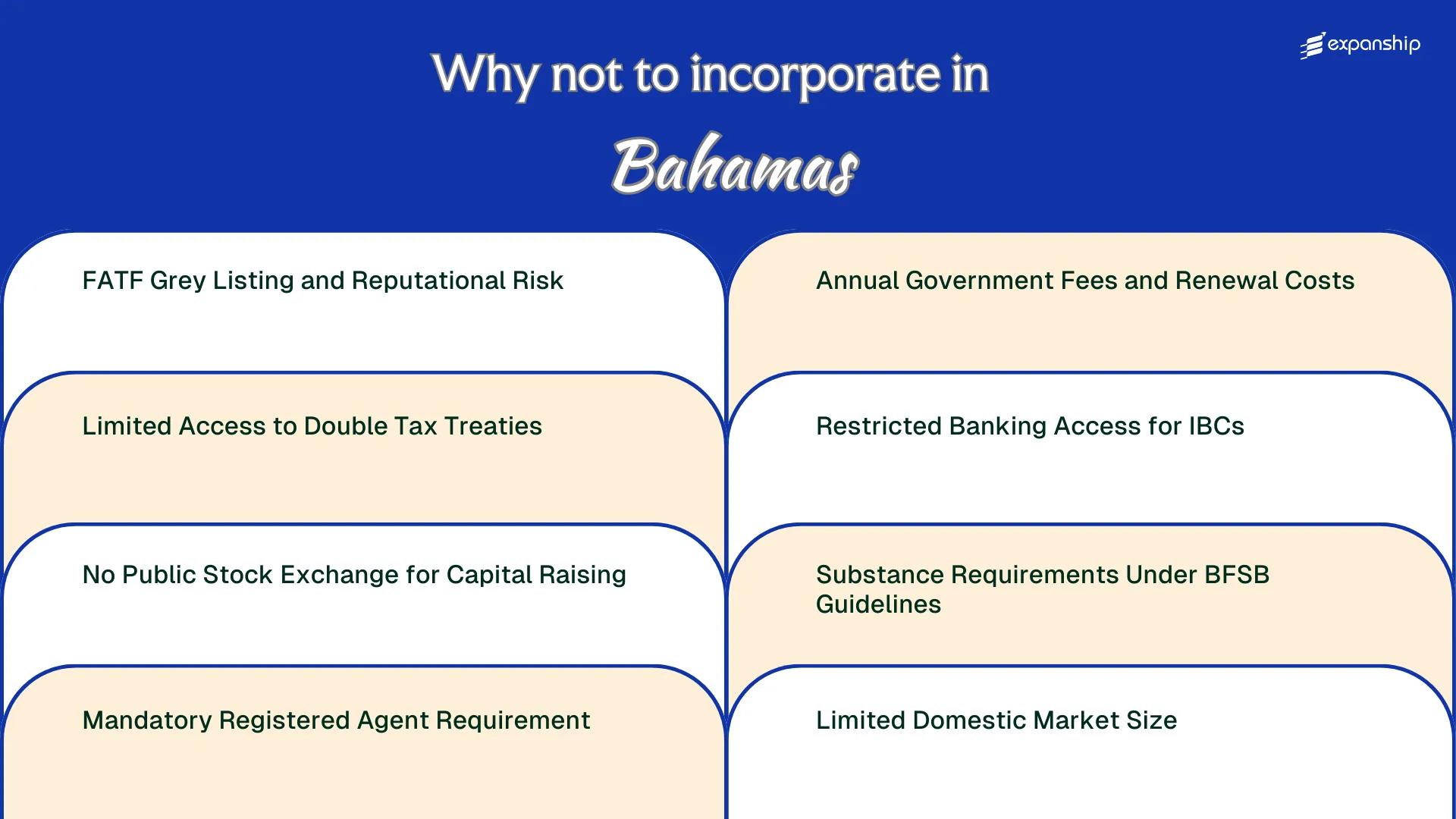 expanship

Why not to incorporate in

Bahamas

FATF Grey Listing and Reputational Risk

Limited Access to Double Tax Treaties

No Public Stock Exchange for Capital Raising

Mandatory Registered Agent Requirement

Annual Government Fees and Renewal Costs

Restricted Banking Access for IBCs

Substance Requirements Under BFSB Guidelines

Limited Domestic Market Size